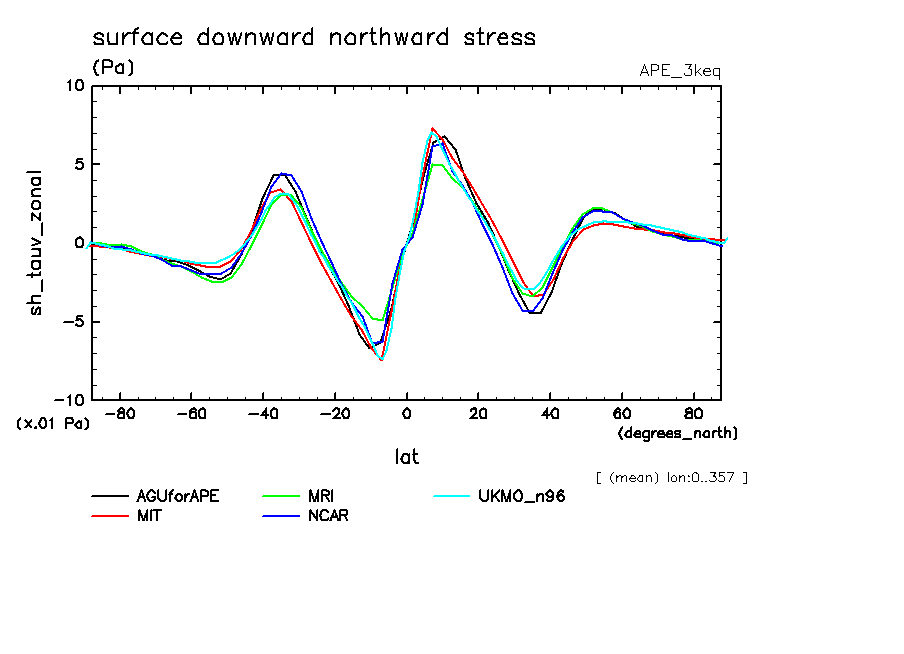 surface downward northward stress

(Pa)

APE_3keq

sh_tauv_zonal

10

5

0

−5

−10

(x.01 Pa)

−80 −60 −40 −20 0 20 40 60 80

(degrees_north)

lat

[ (mean) lon:0..357 ]

AGUforAPE
MIT
MRI
NCAR
UKMO_n96